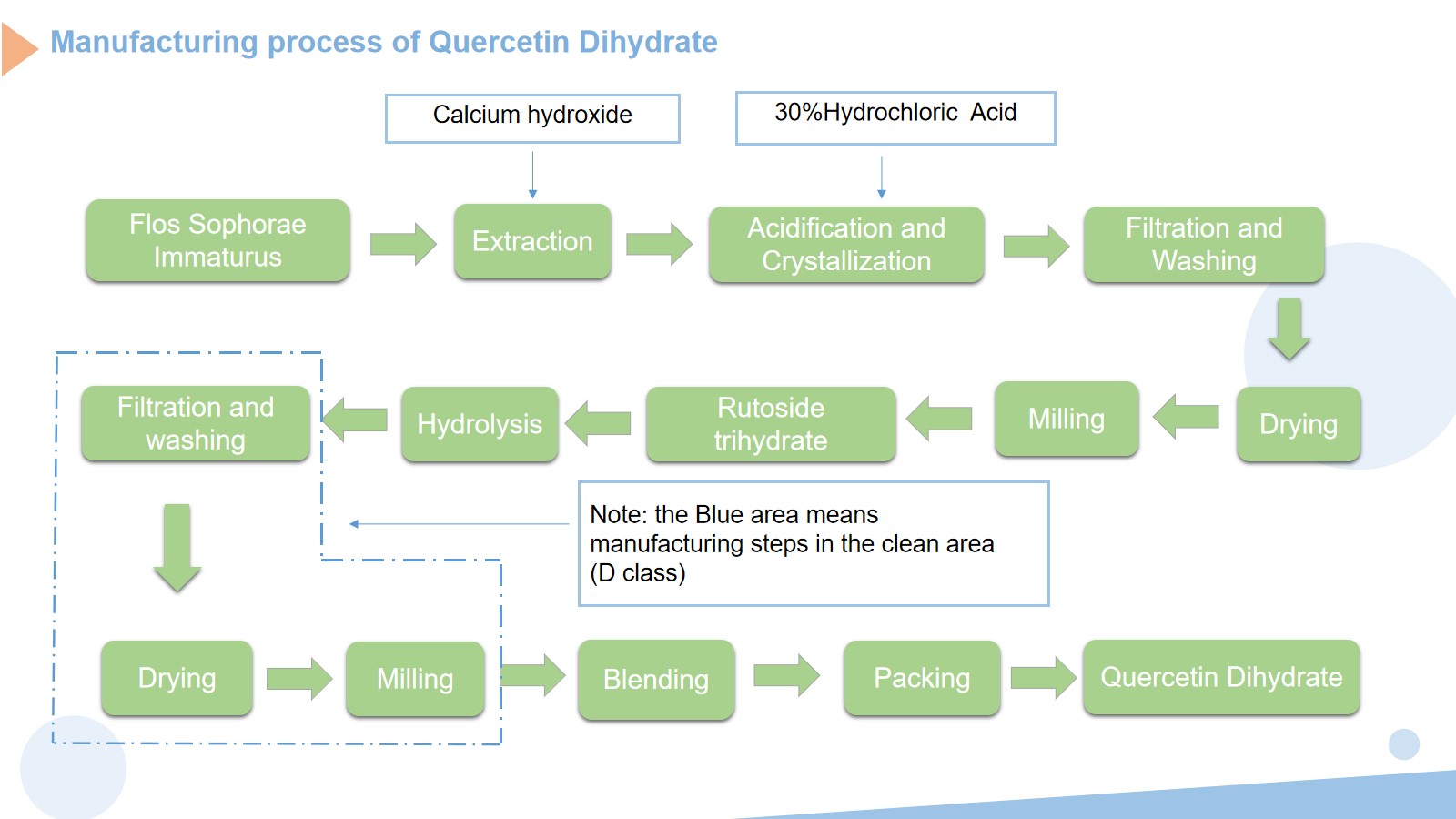 Manufacturing process of Quercetin Dihydrate

Calcium hydroxide

30%Hydrochloric Acid

Flos Sophorae Immaturus

Extraction

Acidification and Crystallization

Filtration and Washing

Drying

Milling

Rutoside trihydrate

Hydrolysis

Filtration and washing

Note: the Blue area means manufacturing steps in the clean area (D class)

Drying

Milling

Blending

Packing

Quercetin Dihydrate